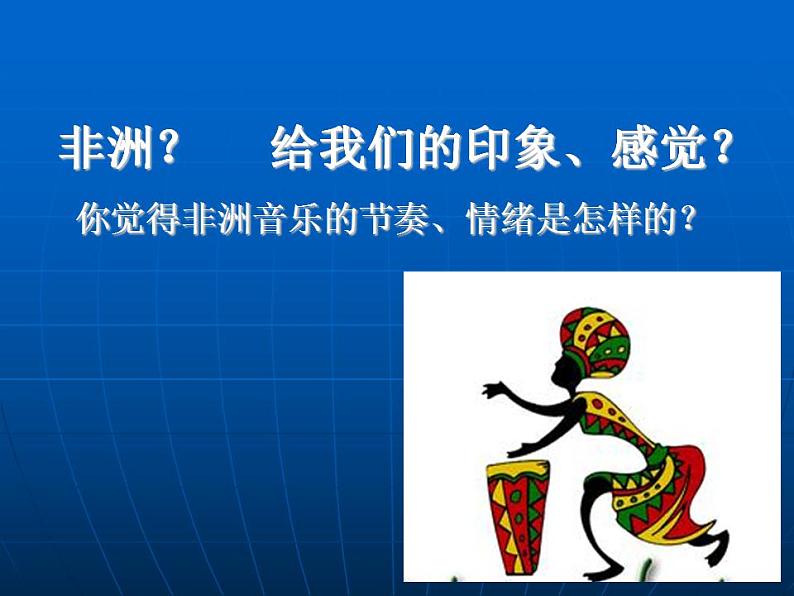 非洲？　　给我们的印象、感觉？

你觉得非洲音乐的节奏、情绪是怎样的？